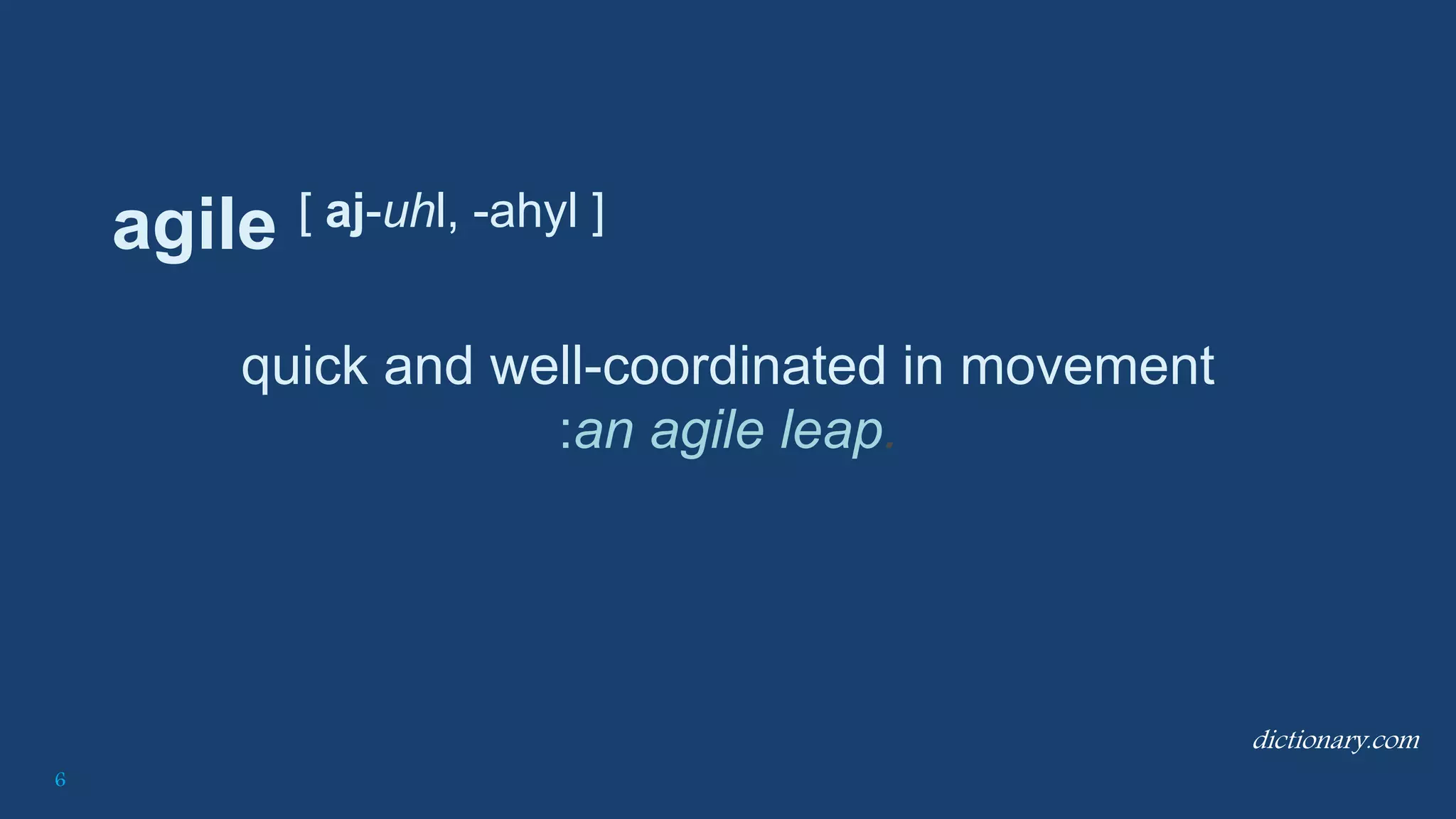 agile [ aj-uhl, -ahyl ]

quick and well-coordinated in movement
:an agile leap.

dictionary.com

6